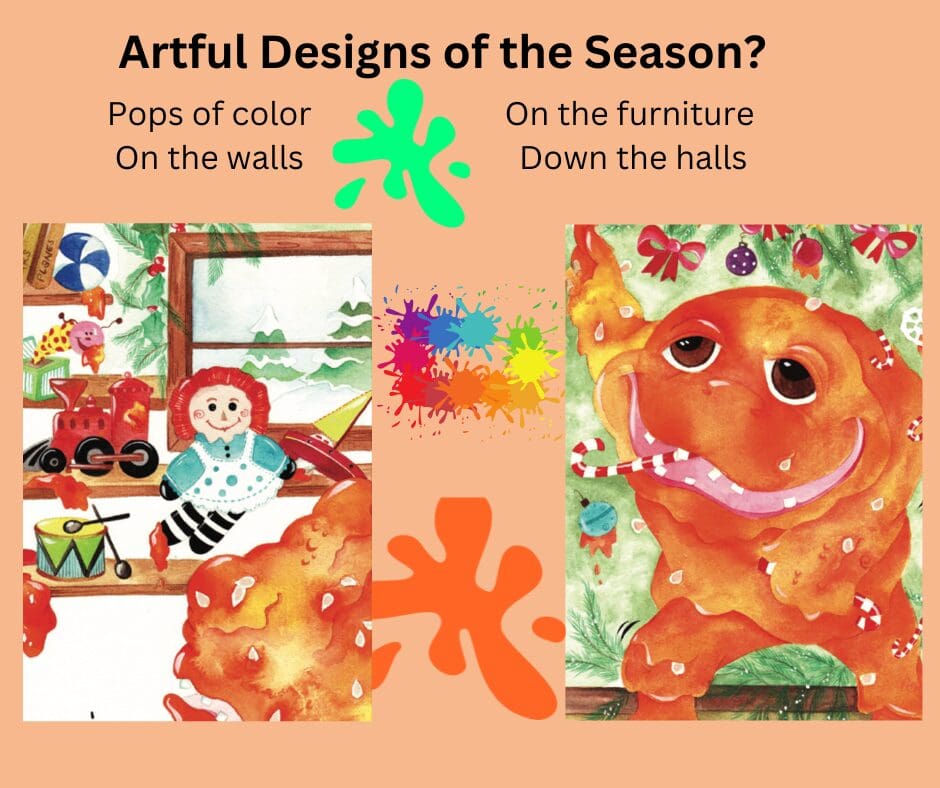 Artful Designs of the Season?

Pops of color
On the walls

On the furniture
Down the halls